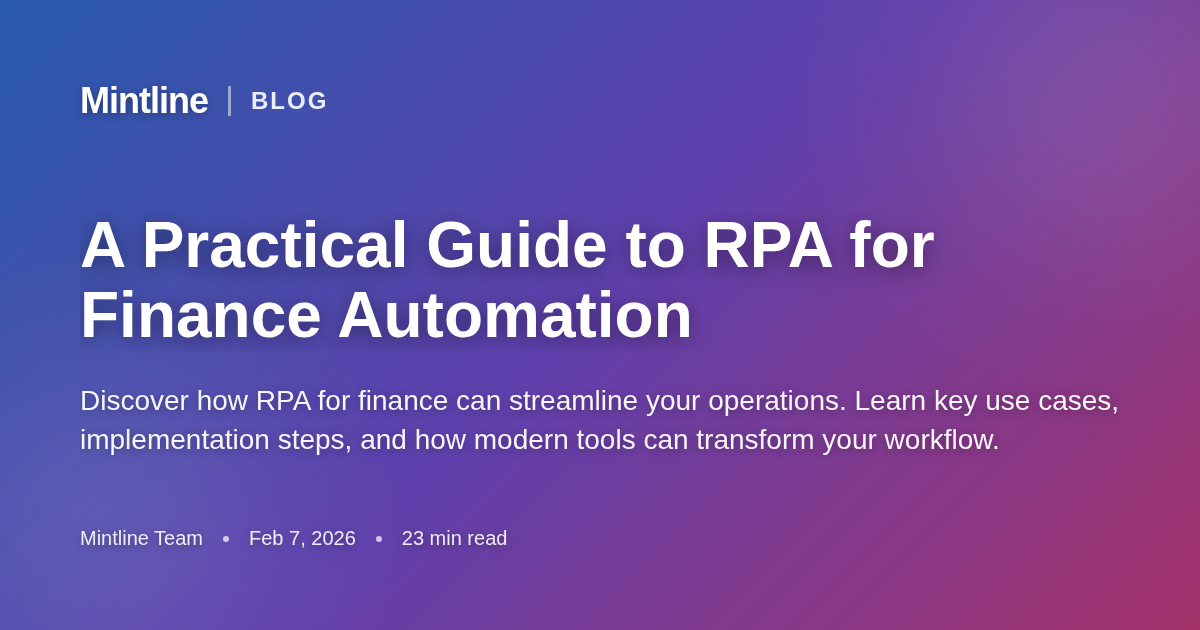 Mintline | BLOG

A Practical Guide to RPA for Finance Automation

Discover how RPA for finance can streamline your operations. Learn key use cases, implementation steps, and how modern tools can transform your workflow.

Mintline Team • Feb 7, 2026 • 23 min read